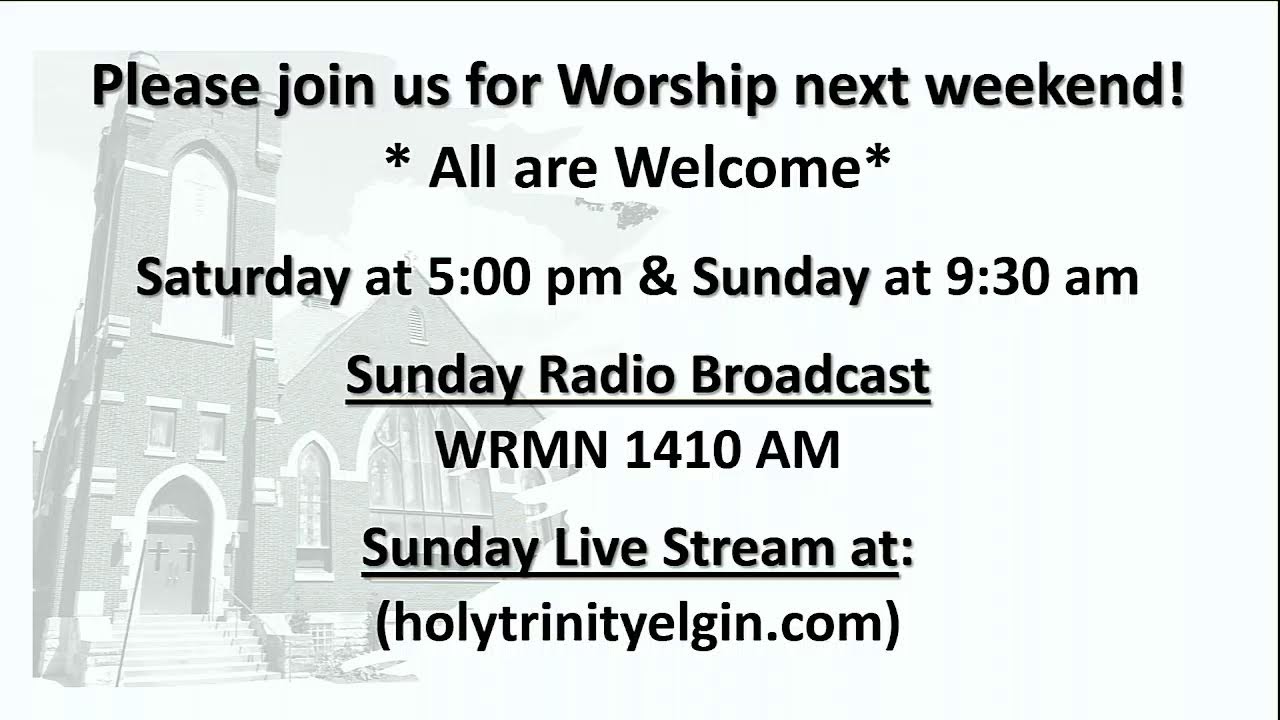 Please join us for Worship next weekend!
* All are Welcome*

Saturday at 5:00 pm & Sunday at 9:30 am

Sunday Radio Broadcast
WRMN 1410 AM

Sunday Live Stream at:
(holytrinityelgin.com)